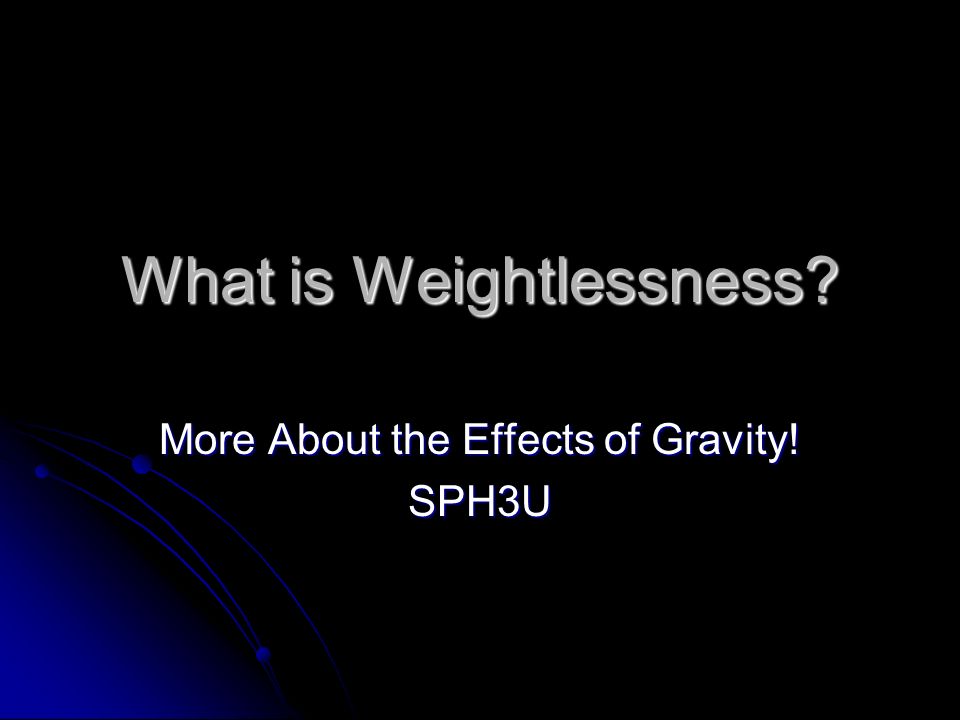 What is Weightlessness?

More About the Effects of Gravity!
SPH3U